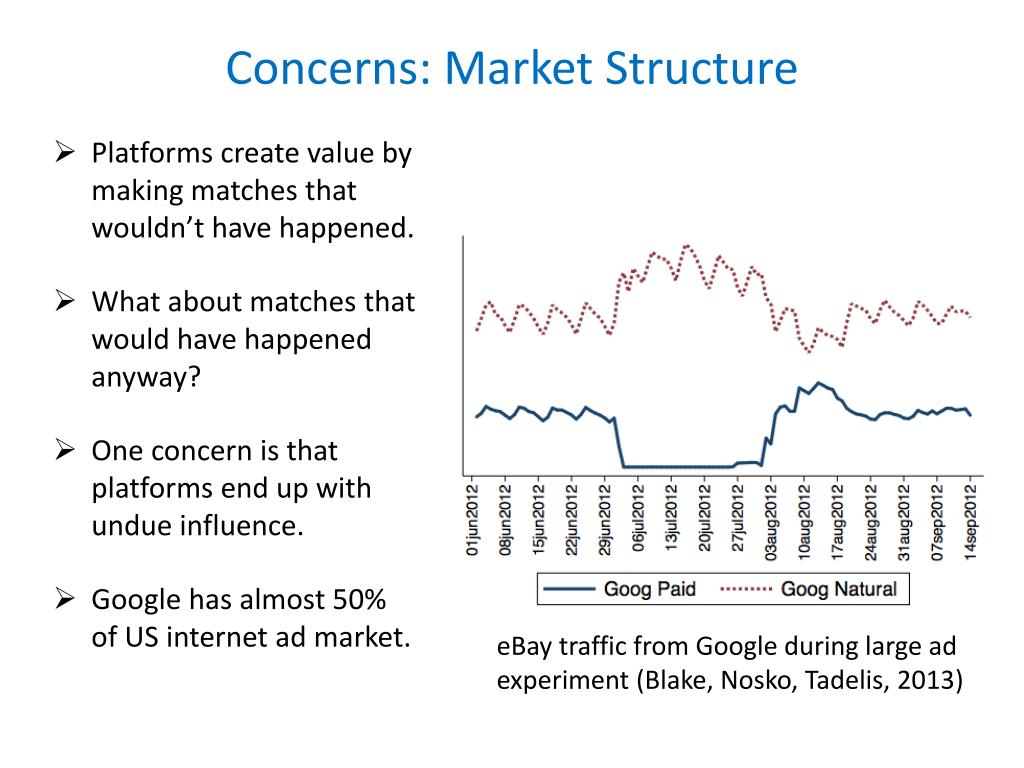 Concerns: Market Structure

➢ Platforms create value by making matches that wouldn't have happened.

➢ What about matches that would have happened anyway?

➢ One concern is that platforms end up with undue influence.

➢ Google has almost 50% of US internet ad market.

01jun2012 08jun2012 15jun2012 22jun2012 29jun2012 06jul2012 13jul2012 20jul2012 27jul2012 03aug2012 10aug2012 17aug2012 24aug2012 31aug2012 07sep2012 14sep2012

Goog Paid Goog Natural

eBay traffic from Google during large ad experiment (Blake, Nosko, Tadelis, 2013)